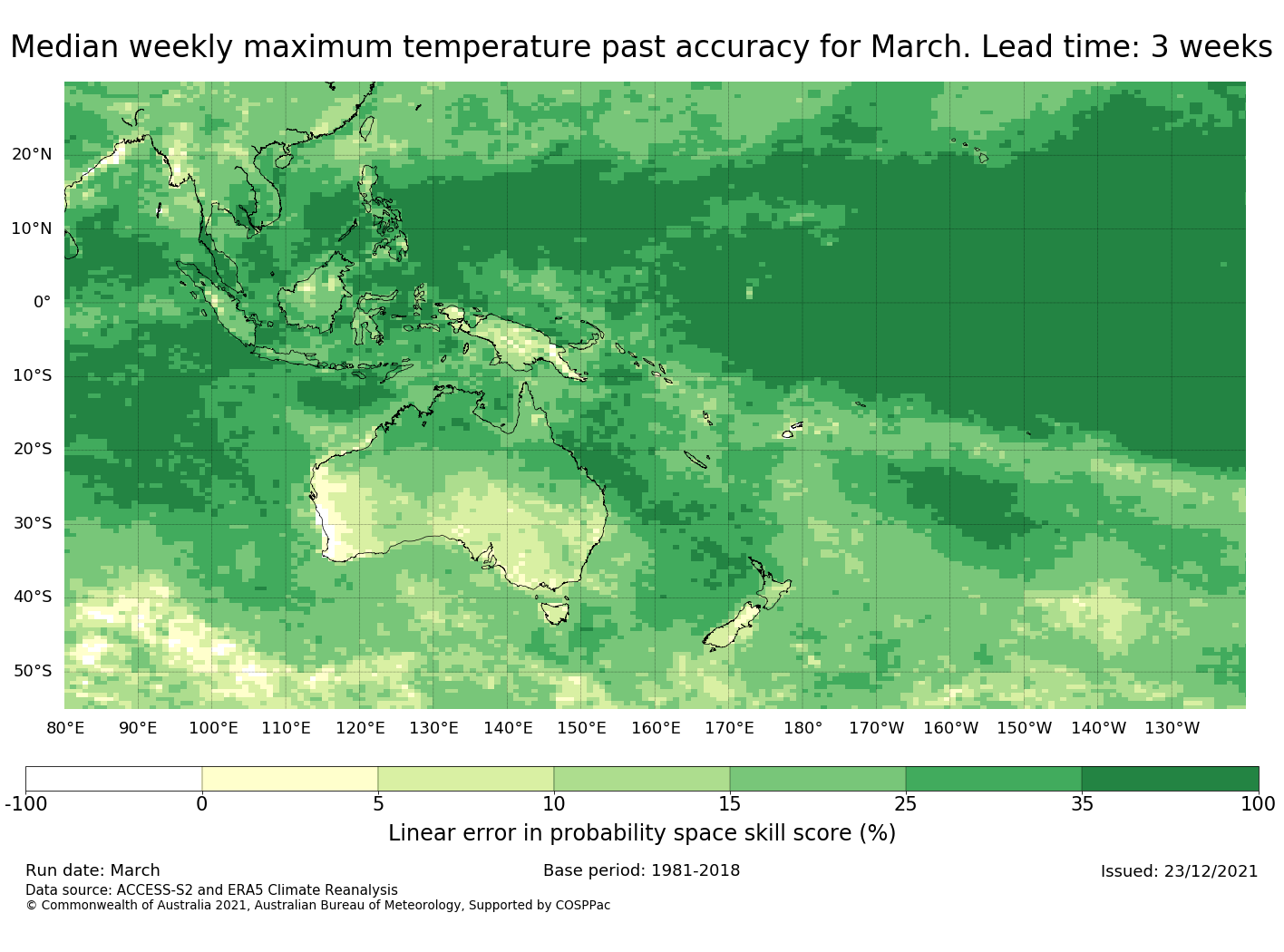 Median weekly maximum temperature past accuracy for March. Lead time: 3 weeks

20°N
10°N
0°
10°S
20°S
30°S
40°S
50°S

80°E 90°E 100°E 110°E 120°E 130°E 140°E 150°E 160°E 170°E 180° 170°W 160°W 150°W 140°W 130°W

-100 0 5 10 15 25 35 100

Linear error in probability space skill score (%)

Run date: March
Base period: 1981-2018
Issued: 23/12/2021
Data source: ACCESS-S2 and ERA5 Climate Reanalysis
© Commonwealth of Australia 2021, Australian Bureau of Meteorology, Supported by COSPPac